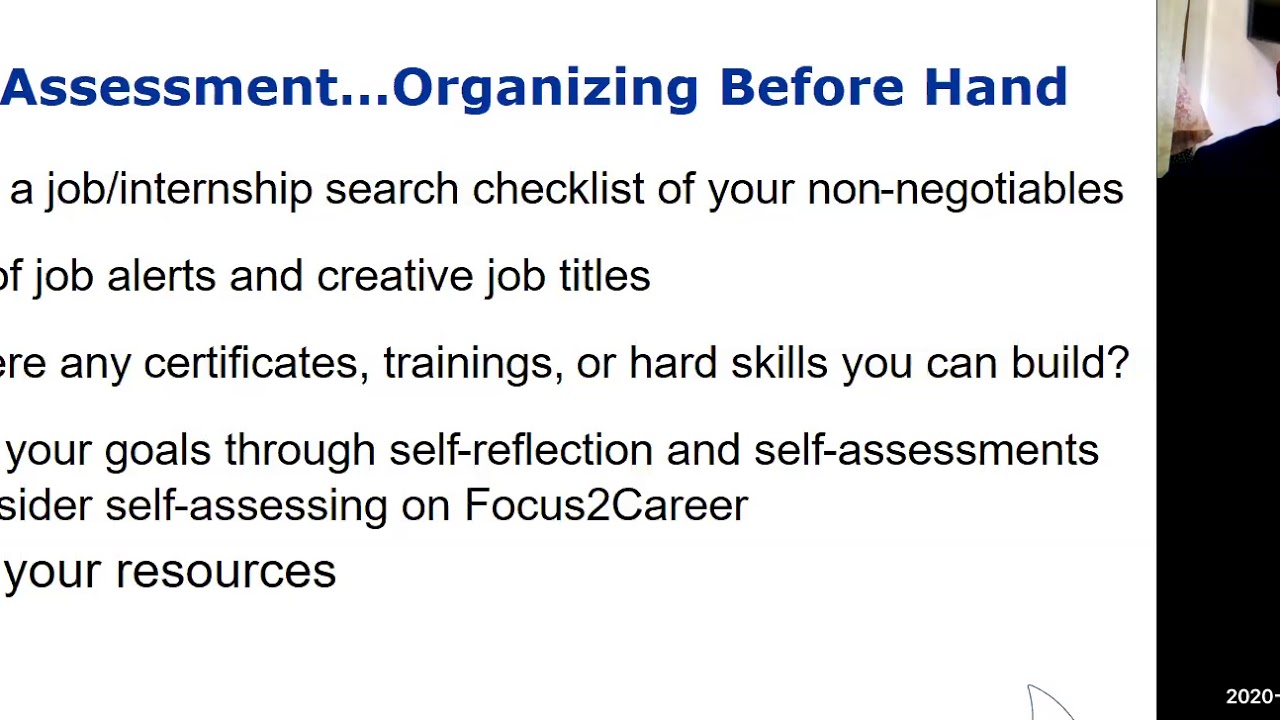 Assessment...Organizing Before Hand

a job/internship search checklist of your non-negotiables

of job alerts and creative job titles

ere any certificates, trainings, or hard skills you can build?

your goals through self-reflection and self-assessments
sider self-assessing on Focus2Career

your resources

2020-